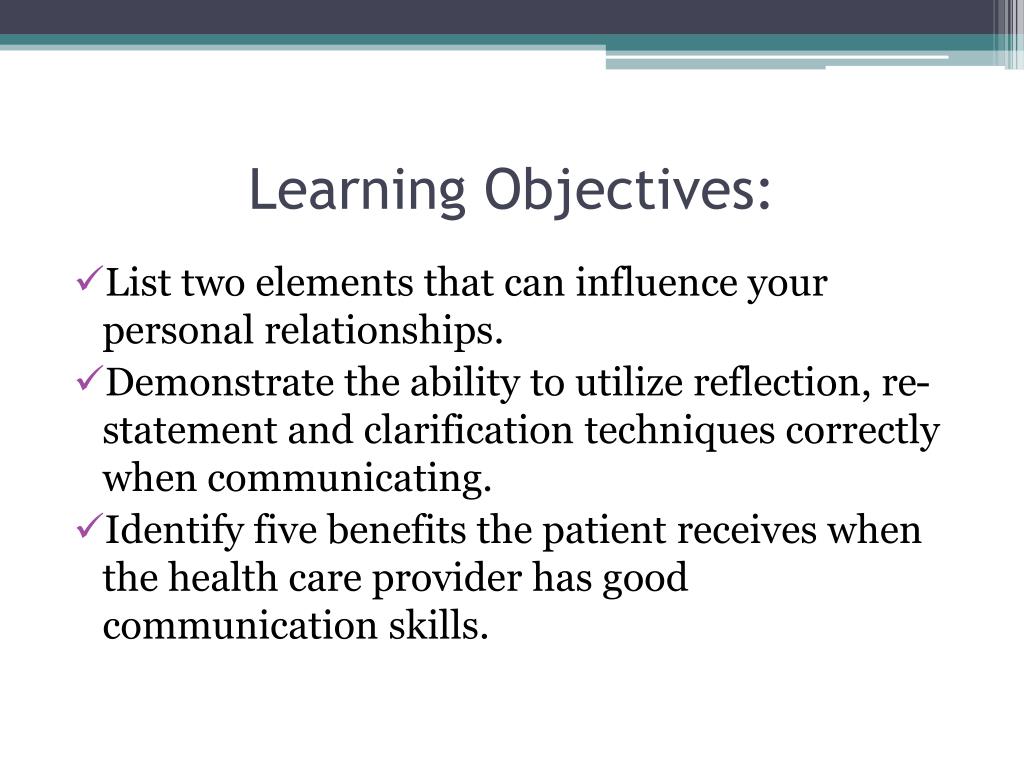 Learning Objectives:

✓List two elements that can influence your personal relationships.

✓Demonstrate the ability to utilize reflection, re-statement and clarification techniques correctly when communicating.

✓Identify five benefits the patient receives when the health care provider has good communication skills.